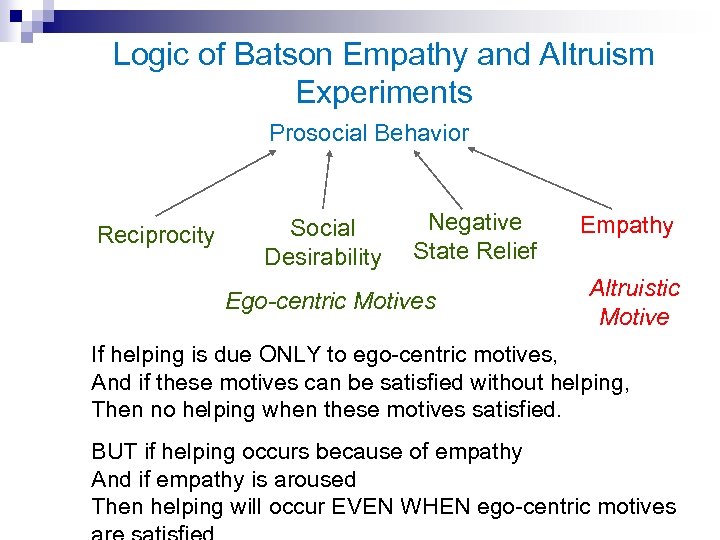 Logic of Batson Empathy and Altruism Experiments

Prosocial Behavior

Reciprocity

Social Desirability

Negative State Relief

Empathy

Ego-centric Motives

Altruistic Motive

If helping is due ONLY to ego-centric motives,
And if these motives can be satisfied without helping,
Then no helping when these motives satisfied.

BUT if helping occurs because of empathy
And if empathy is aroused
Then helping will occur EVEN WHEN ego-centric motives are satisfied